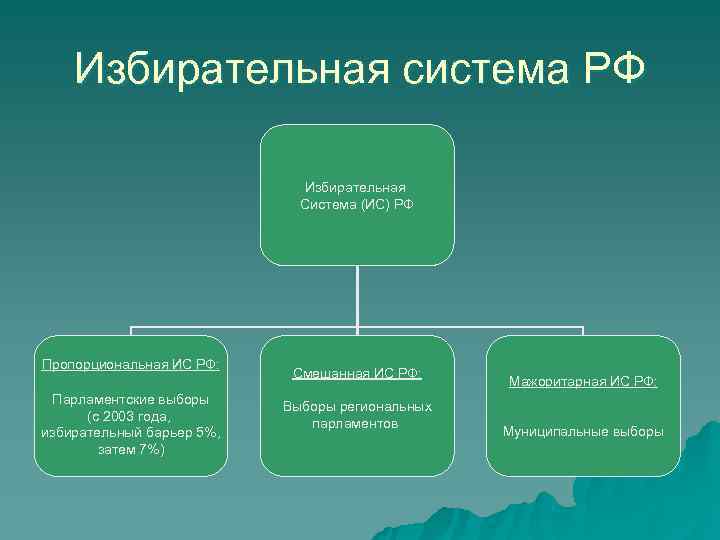 Избирательная система РФ

Избирательная Система (ИС) РФ

Пропорциональная ИС РФ:

Парламентские выборы (с 2003 года, избирательный барьер 5%, затем 7%)

Смешанная ИС РФ:

Выборы региональных парламентов

Мажоритарная ИС РФ:

Муниципальные выборы